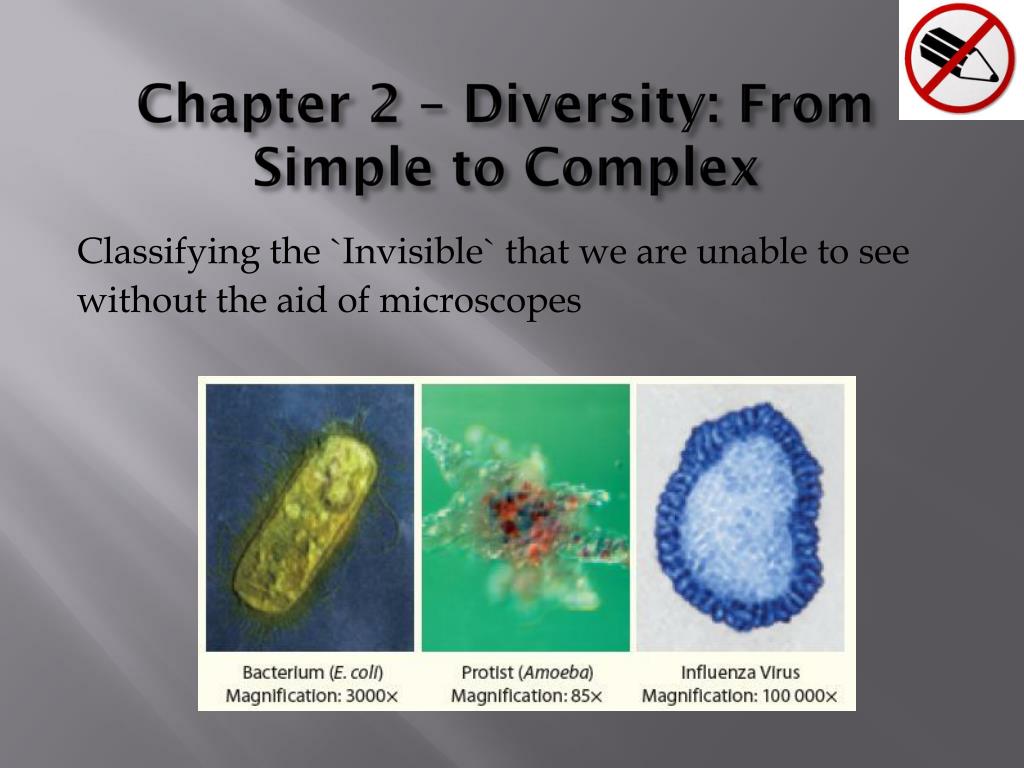 Chapter 2 – Diversity: From Simple to Complex

Classifying the `Invisible` that we are unable to see without the aid of microscopes

Bacterium (E. coli)
Magnification: 3000×

Protist (Amoeba)
Magnification: 85×

Influenza Virus
Magnification: 100 000×